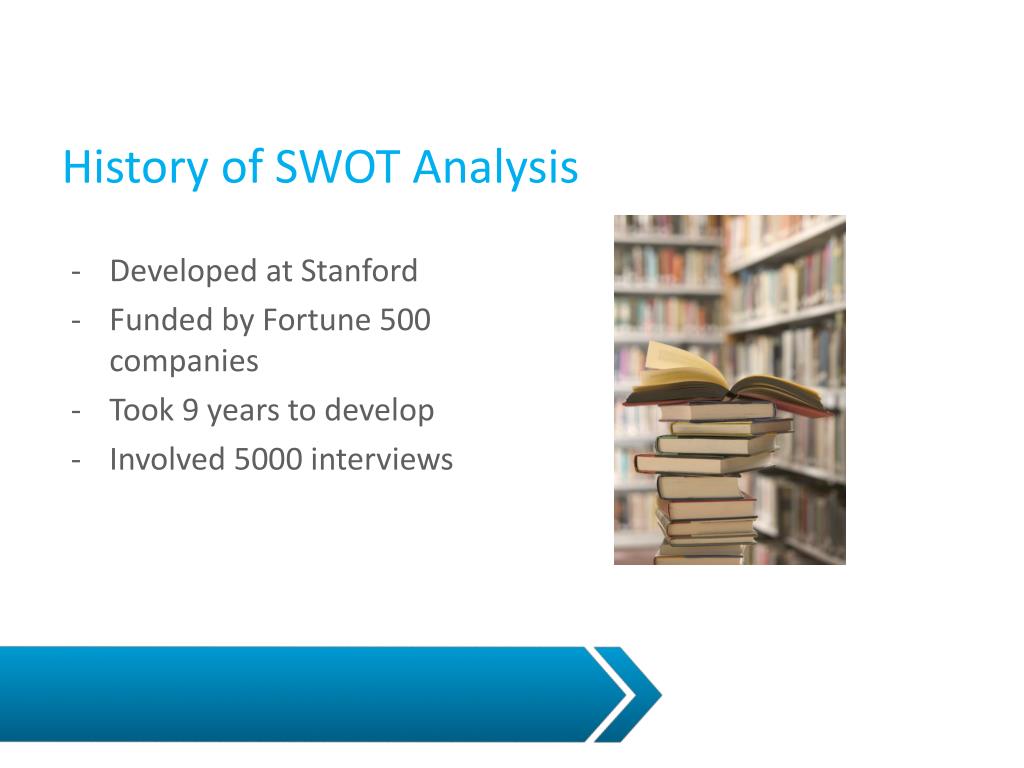 History of SWOT Analysis

- Developed at Stanford
- Funded by Fortune 500 companies
- Took 9 years to develop
- Involved 5000 interviews